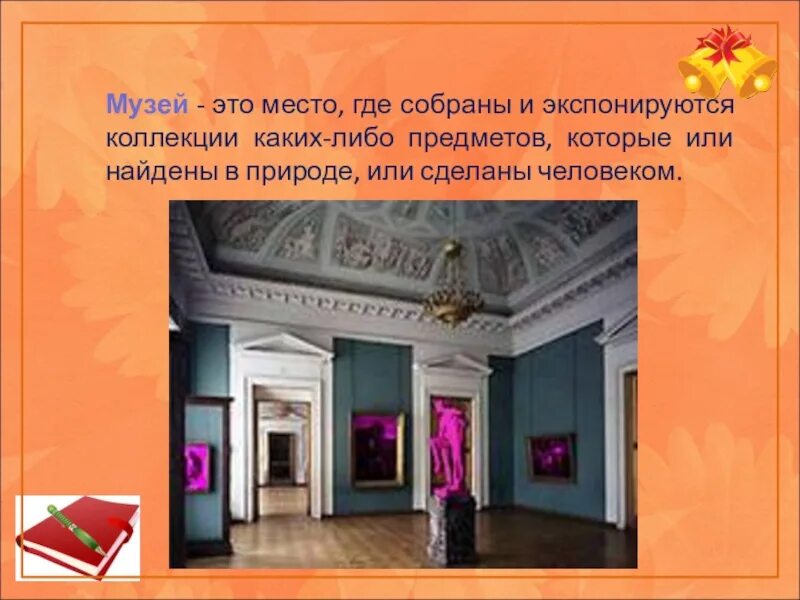 Музей - это место, где собраны и экспонируются коллекции каких-либо предметов, которые или найдены в природе, или сделаны человеком.